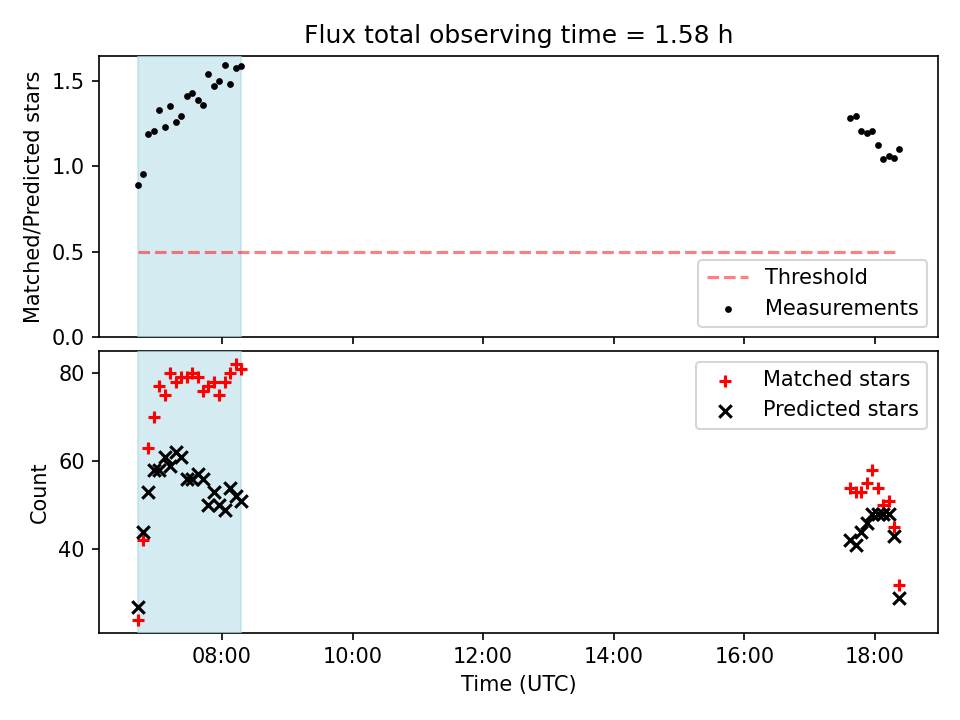 Flux total observing time = 1.58 h

Matched/Predicted stars

1.5
1.0
0.5
0.0

Threshold
Measurements

Count

80
60
40

Matched stars
Predicted stars

08:00
10:00
12:00
14:00
16:00
18:00

Time (UTC)